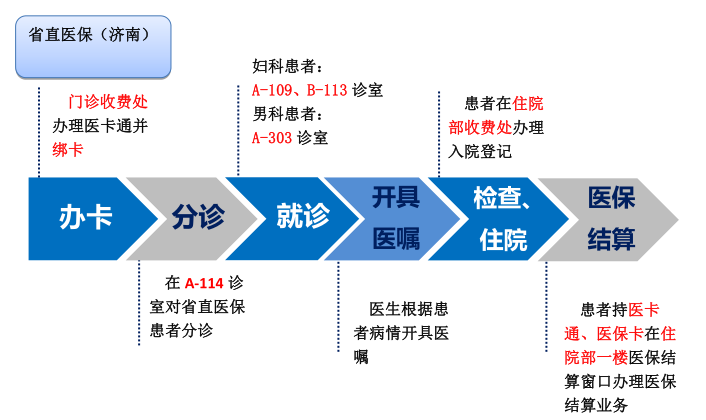 省直医保（济南）

门诊收费处办理医卡通并绑卡

妇科患者：
A-109、B-113 诊室
男科患者：
A-303 诊室

患者在住院部收费处办理入院登记

办卡

分诊

就诊

开具医嘱

检查、住院

医保结算

在 A-114 诊室对省直医保患者分诊

医生根据患者病情开具医嘱

患者持医卡通、医保卡在住院部一楼医保结算窗口办理医保结算业务